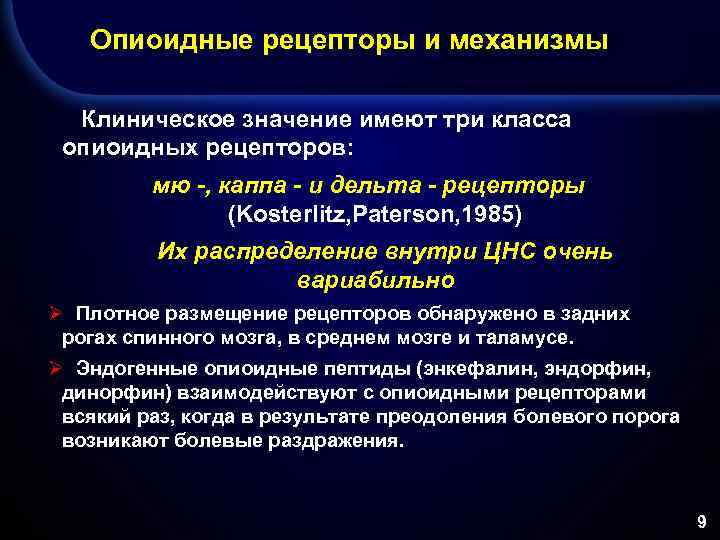 Опиоидные рецепторы и механизмы

Клиническое значение имеют три класса опиоидных рецепторов:

мю -, каппа - и дельта - рецепторы (Kosterlitz,Paterson,1985)

Их распределение внутри ЦНС очень вариабильно

➢ Плотное размещение рецепторов обнаружено в задних рогах спинного мозга, в среднем мозге и таламусе.

➢ Эндогенные опиоидные пептиды (энкефалин, эндорфин, динорфин) взаимодействуют с опиоидными рецепторами всякий раз, когда в результате преодоления болевого порога возникают болевые раздражения.

9